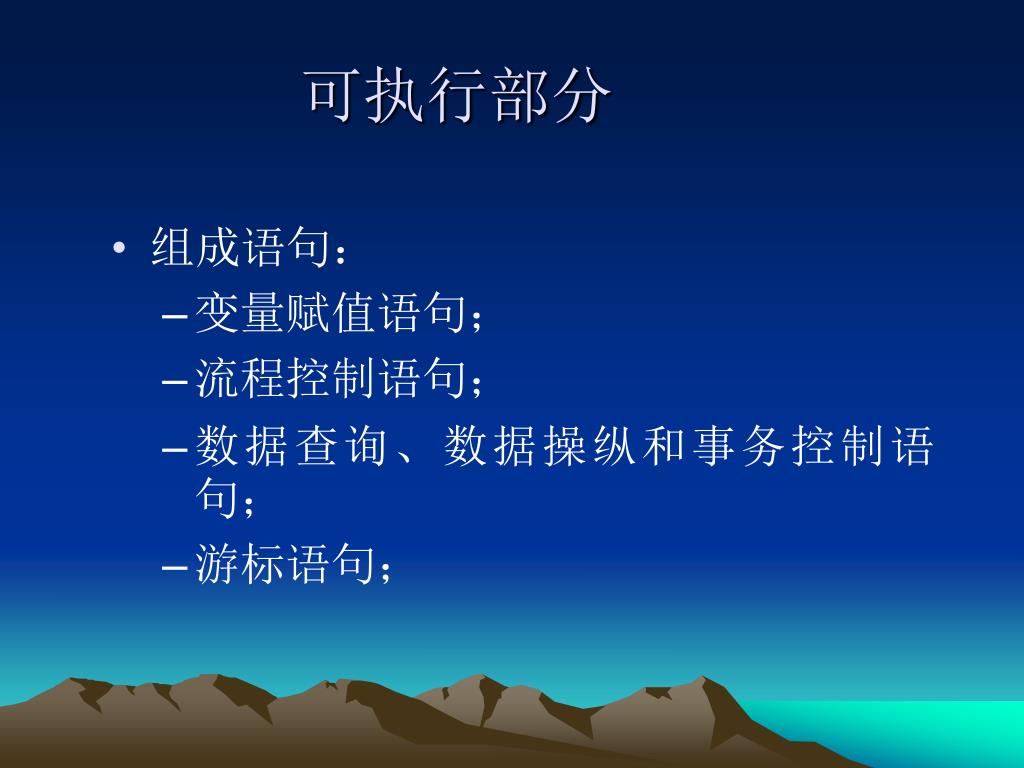 可执行部分

• 组成语句：
– 变量赋值语句；
– 流程控制语句；
– 数据查询、数据操纵和事务控制语句；
– 游标语句；